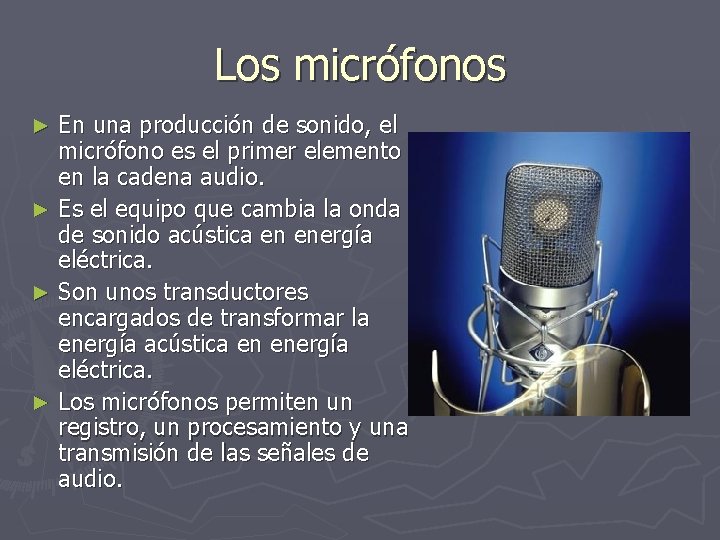 Los micrófonos

► En una producción de sonido, el micrófono es el primer elemento en la cadena audio.

► Es el equipo que cambia la onda de sonido acústica en energía eléctrica.

► Son unos transductores encargados de transformar la energía acústica en energía eléctrica.

► Los micrófonos permiten un registro, un procesamiento y una transmisión de las señales de audio.